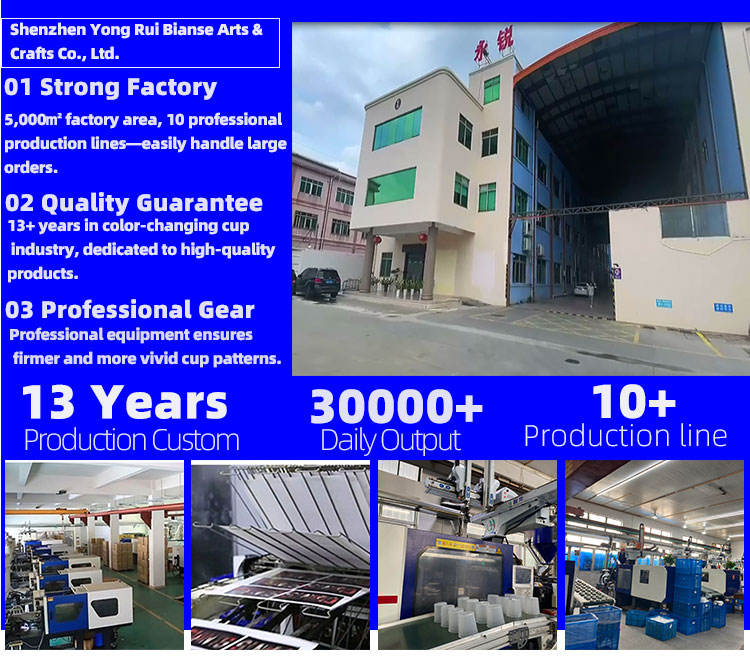 Shenzhen Yong Rui Bianse Arts & Crafts Co., Ltd.

01 Strong Factory

5,000m² factory area, 10 professional production lines—easily handle large orders.

02 Quality Guarantee

13+ years in color-changing cup industry, dedicated to high-quality products.

03 Professional Gear

Professional equipment ensures firmer and more vivid cup patterns.

永锐

13 Years
Production Custom

30000+
Daily Output

10+
Production line